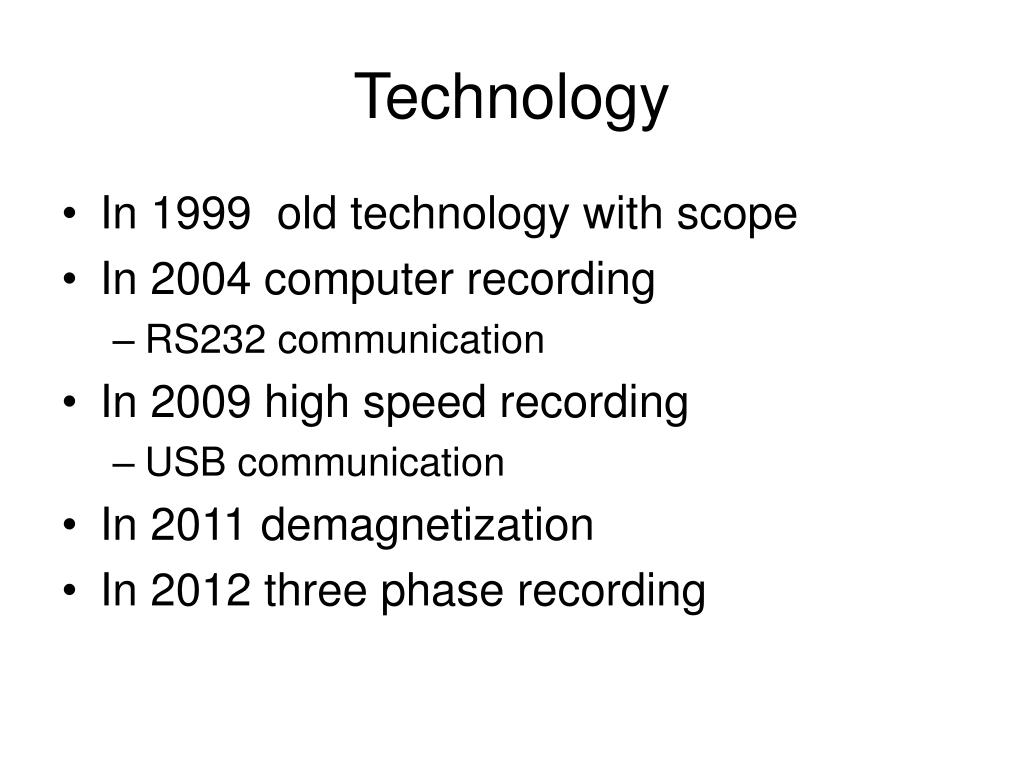 Technology

• In 1999 old technology with scope
• In 2004 computer recording
– RS232 communication
• In 2009 high speed recording
– USB communication
• In 2011 demagnetization
• In 2012 three phase recording